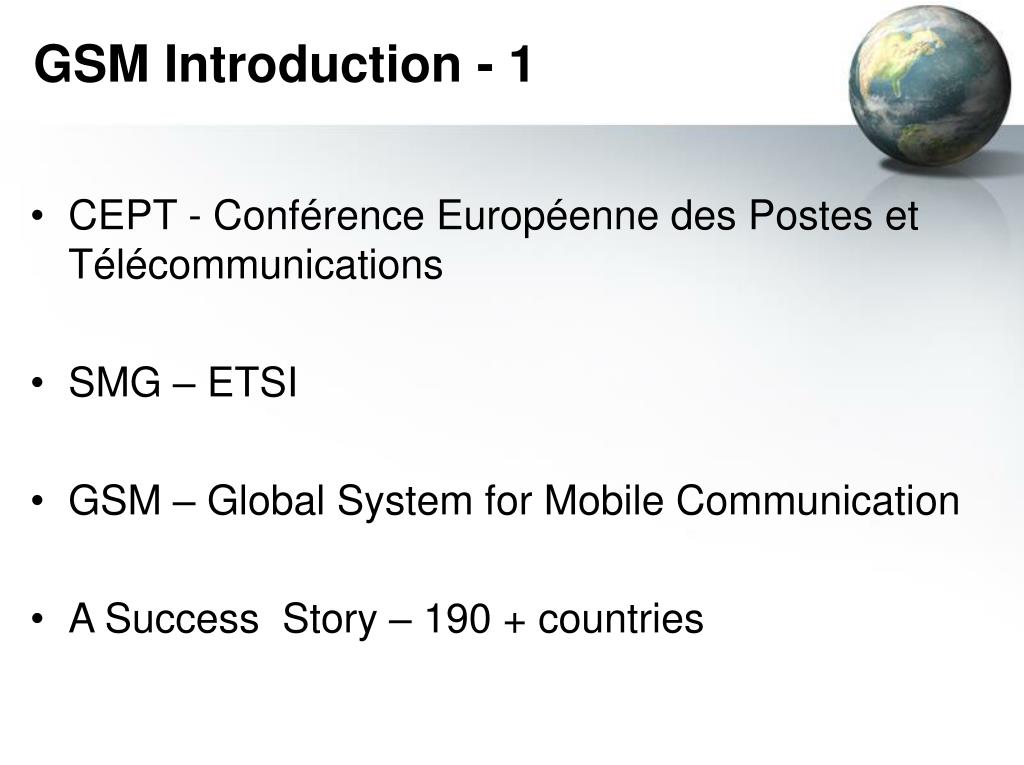 GSM Introduction - 1

• CEPT - Conférence Européenne des Postes et Télécommunications

• SMG – ETSI

• GSM – Global System for Mobile Communication

• A Success Story – 190 + countries